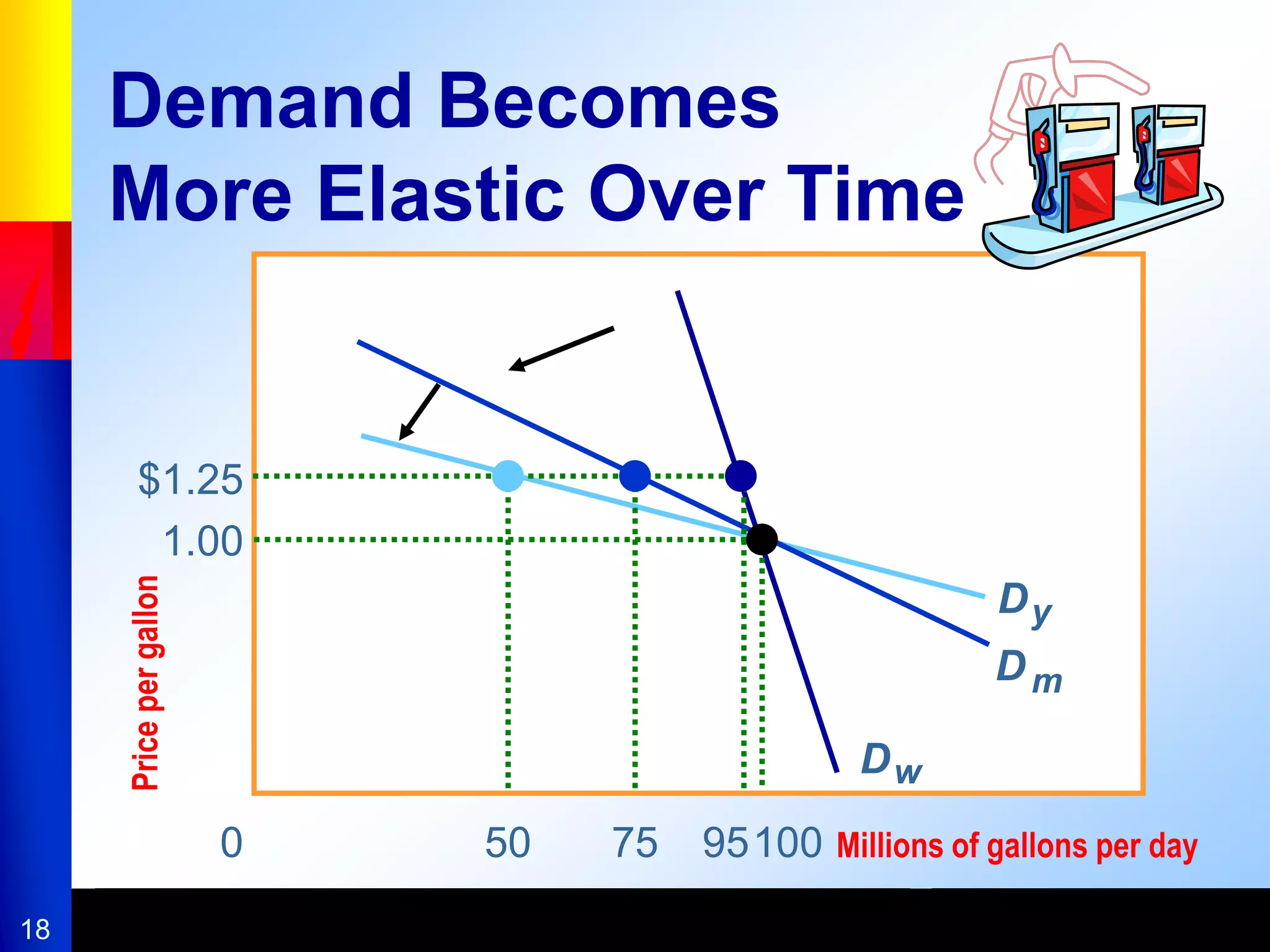 Demand Becomes More Elastic Over Time

$1.25
1.00

Price per gallon

$D_y$
$D_m$
$D_w$

0
50
75
95
100
Millions of gallons per day

18